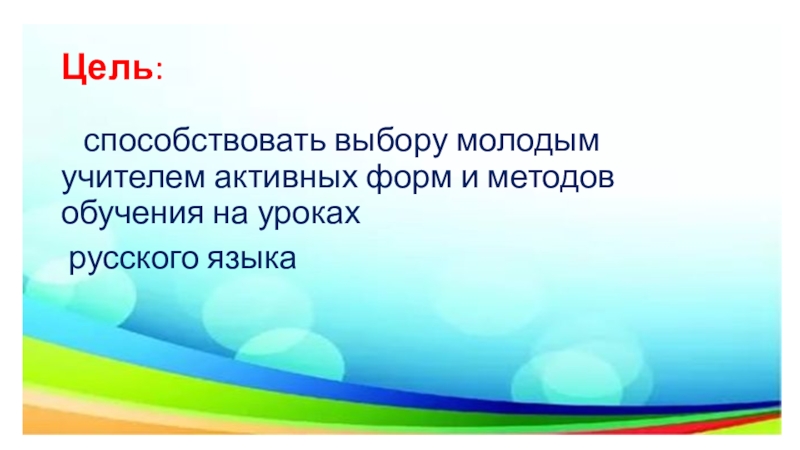 Цель:

способствовать выбору молодым учителем активных форм и методов обучения на уроках

русского языка